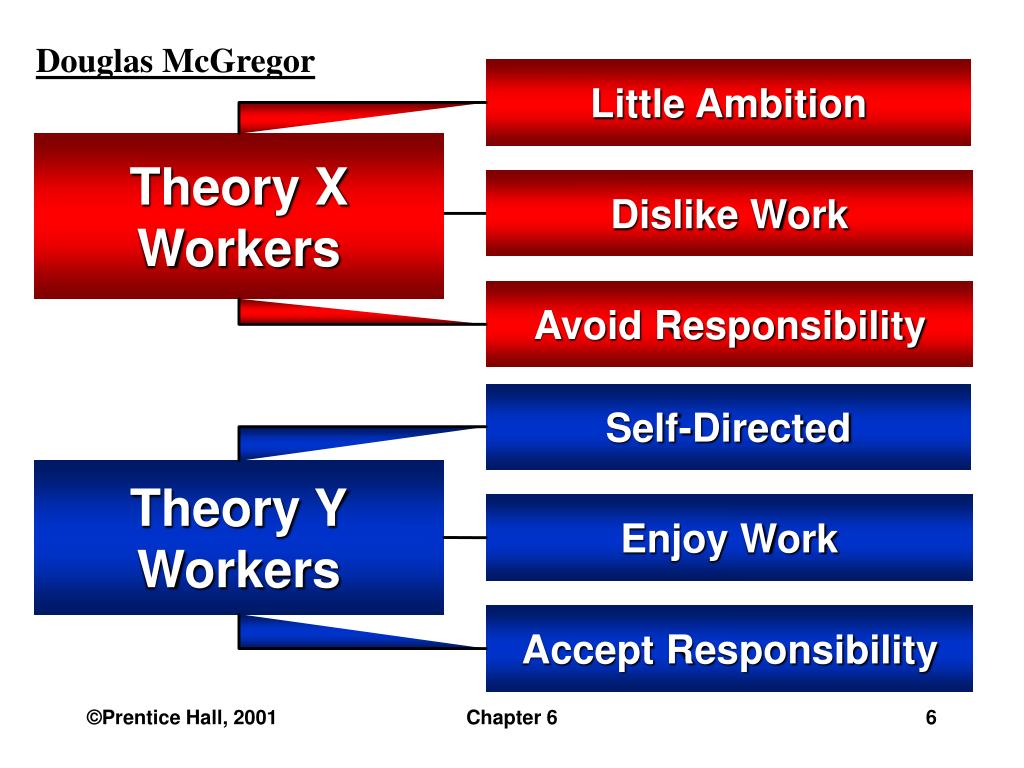 Douglas McGregor

Theory X Workers

Little Ambition

Dislike Work

Avoid Responsibility

Theory Y Workers

Self-Directed

Enjoy Work

Accept Responsibility

©Prentice Hall, 2001

Chapter 6

6